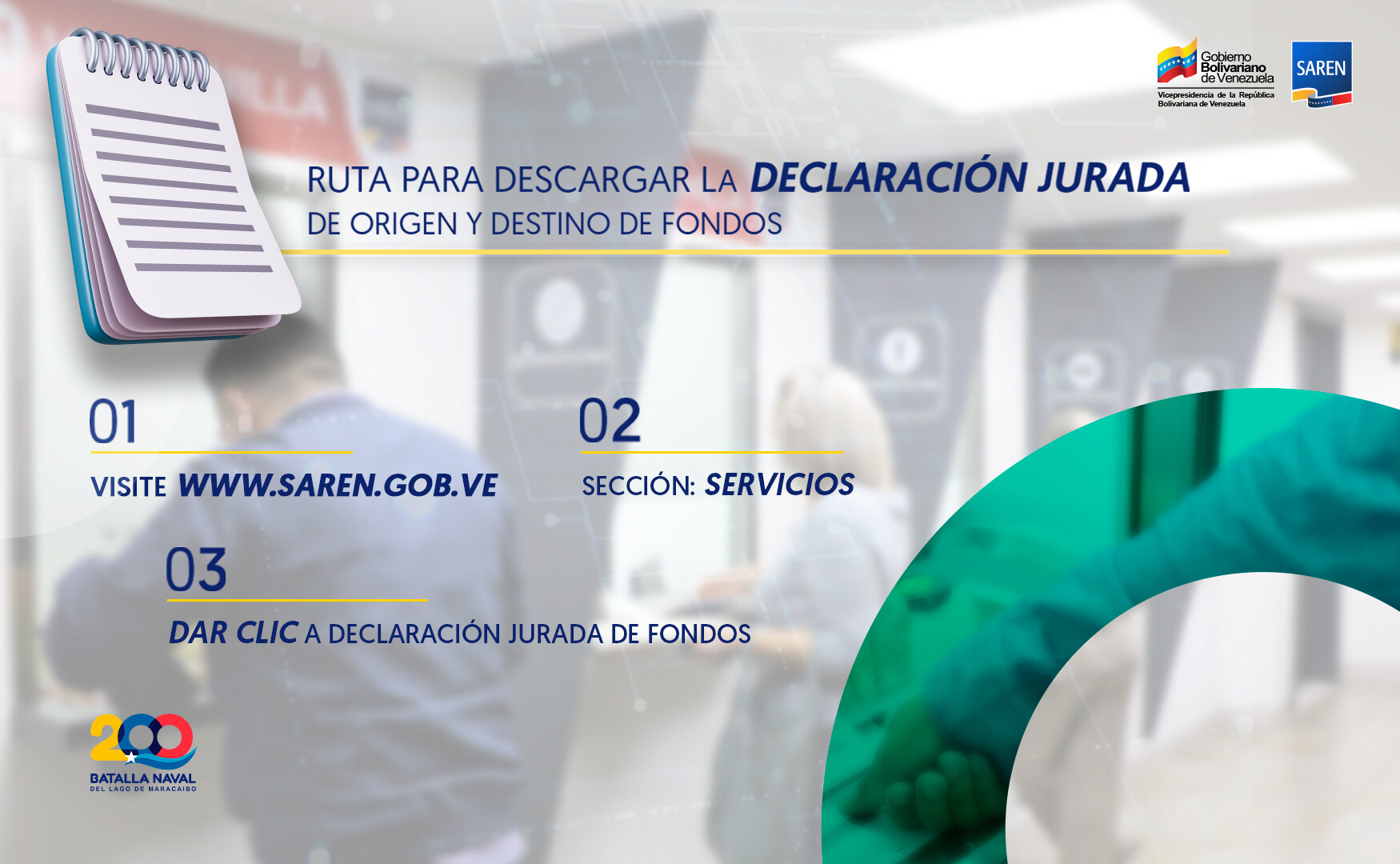 Gobierno Bolivariano de Venezuela
Vicepresidencia de la República Bolivariana de Venezuela

SAREN

RUTA PARA DESCARGAR LA DECLARACIÓN JURADA
DE ORIGEN Y DESTINO DE FONDOS

01
VISITE WWW.SAREN.GOB.VE

02
SECCIÓN: SERVICIOS

03
DAR CLIC A DECLARACIÓN JURADA DE FONDOS

200
BATALLA NAVAL
DEL LAGO DE MARACAIBO